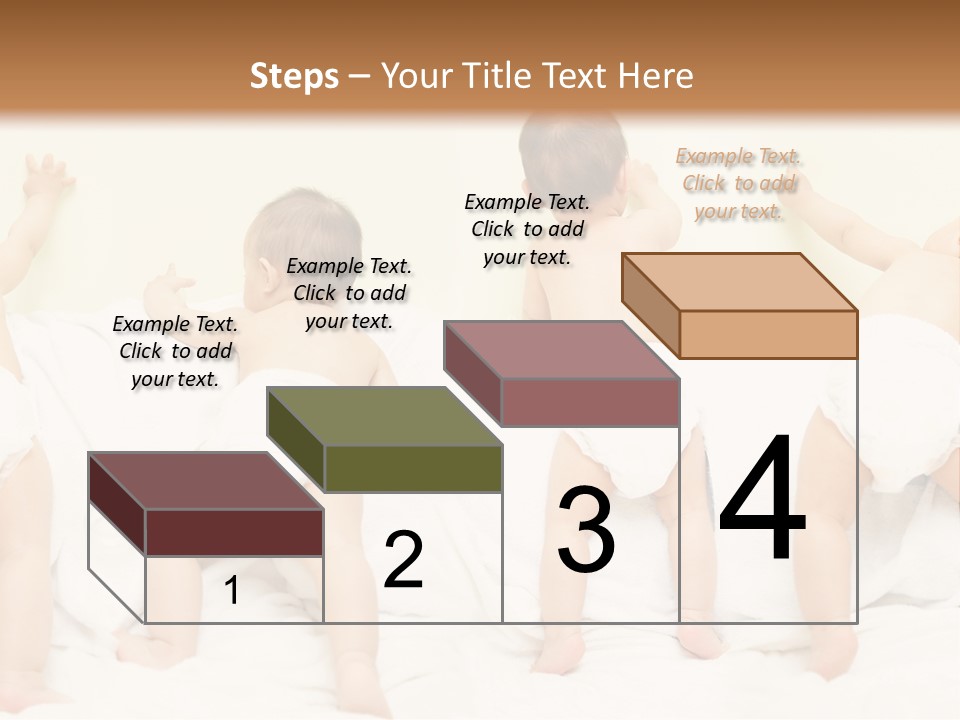 Steps – Your Title Text Here

Example Text. Click to add your text.

Example Text. Click to add your text.

Example Text. Click to add your text.

Example Text. Click to add your text.

1

2

3

4